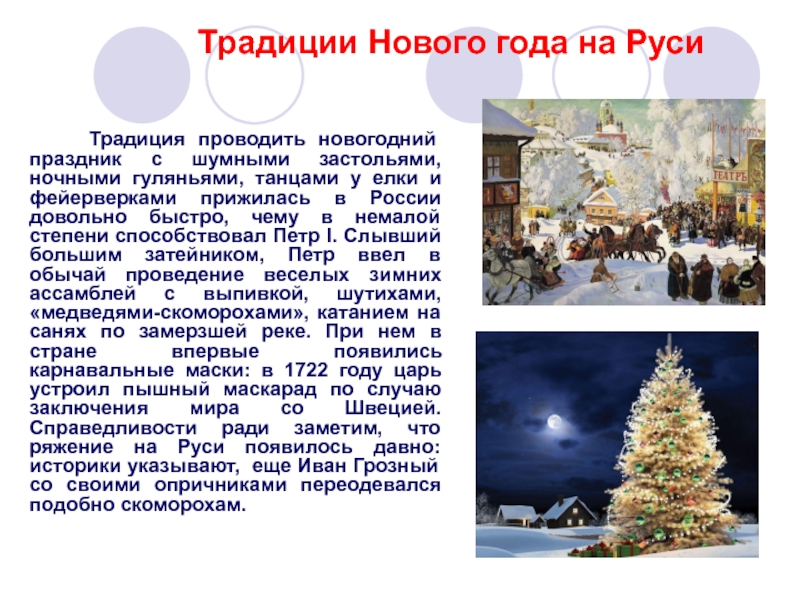 Традиции Нового года на Руси

Традиция проводить новогодний праздник с шумными застольями, ночными гуляньями, танцами у елки и фейерверками прижилась в России довольно быстро, чему в немалой степени способствовал Петр I. Слывший большим затейником, Петр ввел в обычай проведение веселых зимних ассамблей с выпивкой, шутихами, «медведями-скоморохами», катанием на санях по замерзшей реке. При нем в стране впервые появились карнавальные маски: в 1722 году царь устроил пышный маскарад по случаю заключения мира со Швецией. Справедливости ради заметим, что ряжение на Руси появилось давно: историки указывают, еще Иван Грозный со своими опричниками переодевался подобно скоморохам.

ТЕАТРЪ